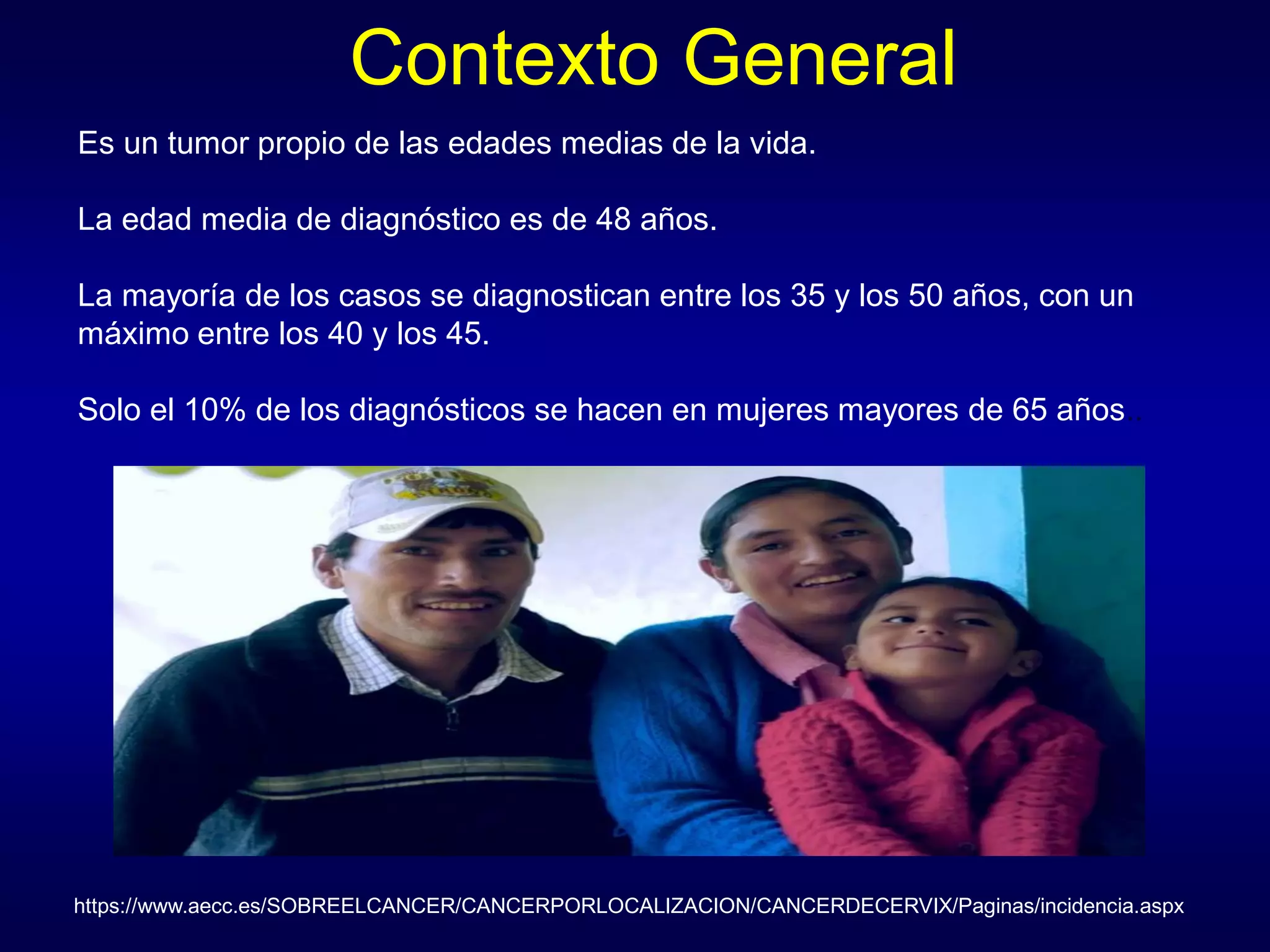 Contexto General

Es un tumor propio de las edades medias de la vida.

La edad media de diagnóstico es de 48 años.

La mayoría de los casos se diagnostican entre los 35 y los 50 años, con un máximo entre los 40 y los 45.

Solo el 10% de los diagnósticos se hacen en mujeres mayores de 65 años..

https://www.aecc.es/SOBREELCANCER/CANCERPORLOCALIZACION/CANCERDECERVIX/Paginas/incidencia.aspx